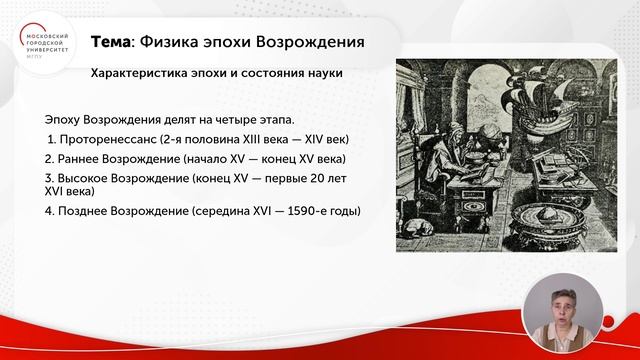 МОСКОВСКИЙ ГОРОДСКОЙ УНИВЕРСИТЕТ
МГПУ

Тема: Физика эпохи Возрождения

Характеристика эпохи и состояния науки

Эпоху Возрождения делят на четыре этапа.

1. Проторенессанс (2-я половина XIII века — XIV век)

2. Раннее Возрождение (начало XV — конец XV века)

3. Высокое Возрождение (конец XV — первые 20 лет XVI века)

4. Позднее Возрождение (середина XVI — 1590-е годы)